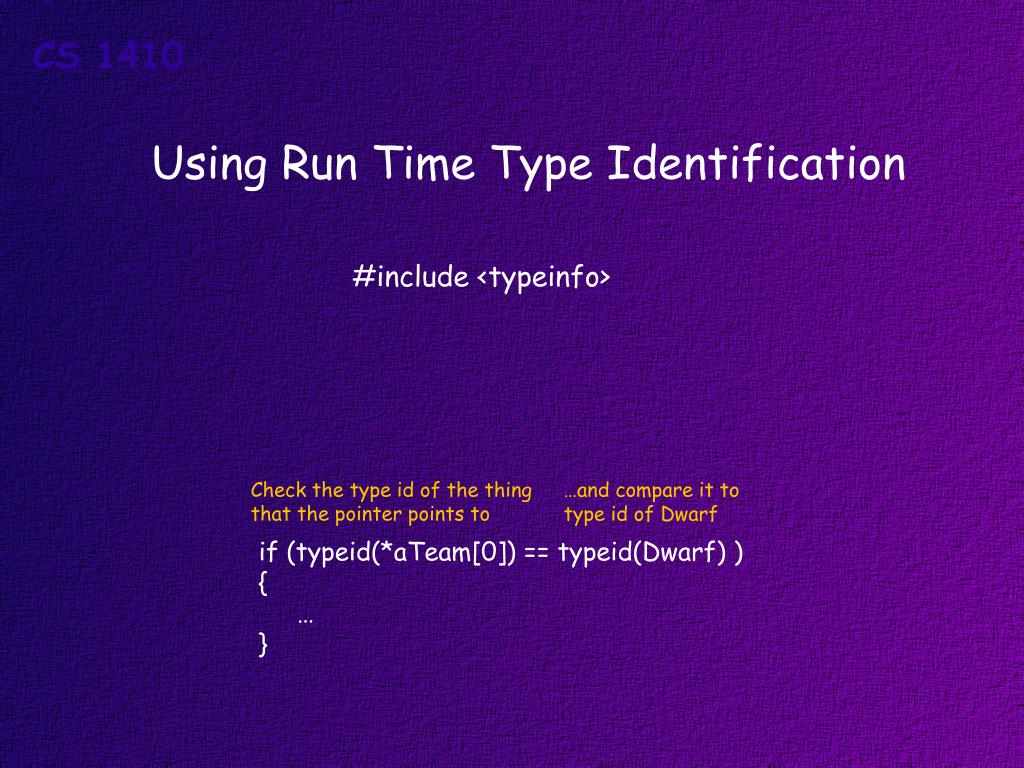 CS 1410

Using Run Time Type Identification

#include <typeinfo>

Check the type id of the thing that the pointer points to

…and compare it to type id of Dwarf

if (typeid(*aTeam[0]) == typeid(Dwarf) )
{
…
}